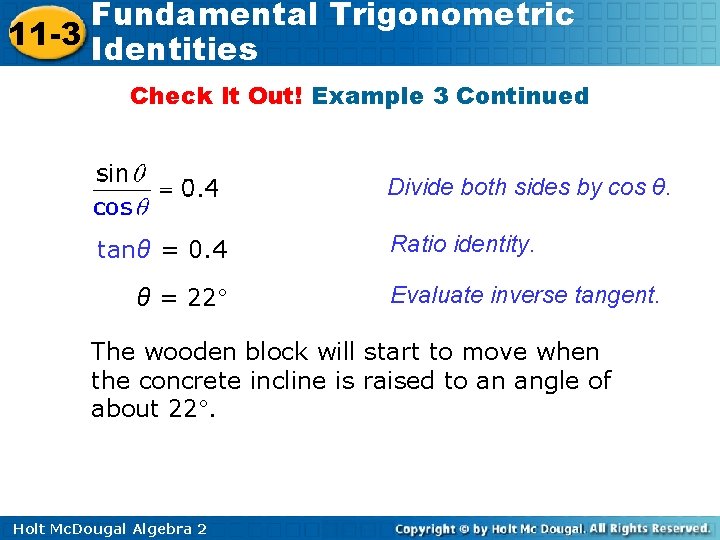 11-3 Fundamental Trigonometric Identities

Check It Out! Example 3 Continued

$\frac{\sin\theta}{\cos\theta} = 0.4$ Divide both sides by cos θ.

$\tan\theta = 0.4$ Ratio identity.

$\theta = 22°$ Evaluate inverse tangent.

The wooden block will start to move when the concrete incline is raised to an angle of about 22°.

Holt McDougal Algebra 2

Copyright © by Holt Mc Dougal. All Rights Reserved.